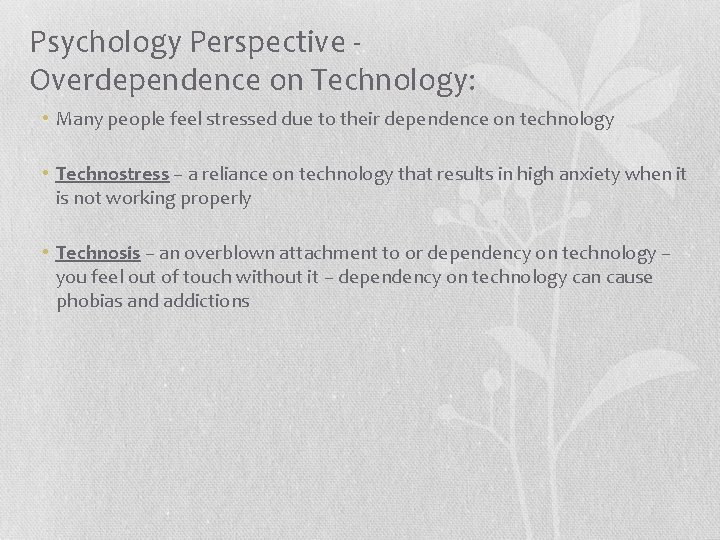 Psychology Perspective - Overdependence on Technology:

• Many people feel stressed due to their dependence on technology

• Technostress – a reliance on technology that results in high anxiety when it is not working properly

• Technosis – an overblown attachment to or dependency on technology – you feel out of touch without it – dependency on technology can cause phobias and addictions